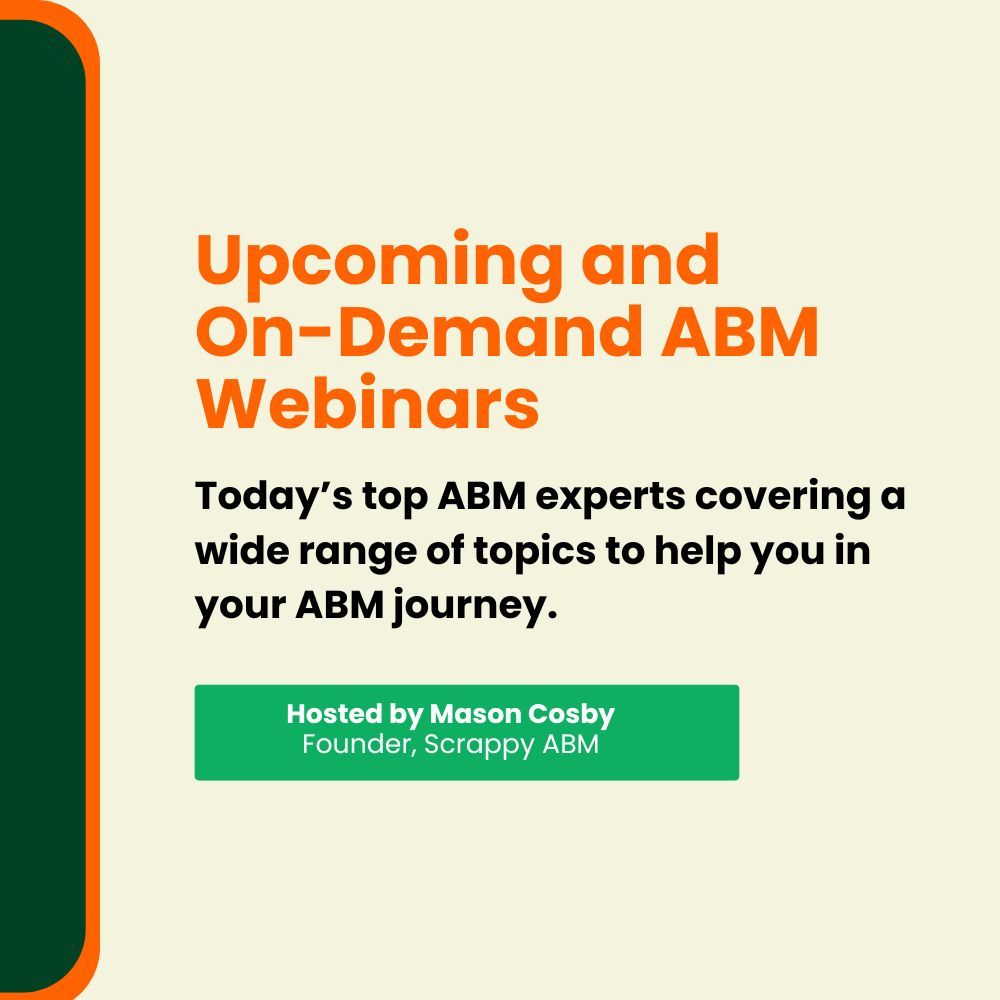 Upcoming and On-Demand ABM Webinars

Today’s top ABM experts covering a wide range of topics to help you in your ABM journey.

Hosted by Mason Cosby
Founder, Scrappy ABM